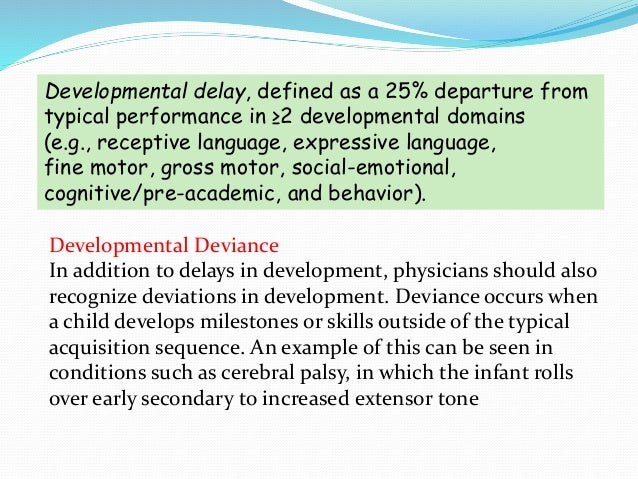 Developmental delay, defined as a 25% departure from typical performance in ≥2 developmental domains (e.g., receptive language, expressive language, fine motor, gross motor, social-emotional, cognitive/pre-academic, and behavior).

Developmental Deviance
In addition to delays in development, physicians should also recognize deviations in development. Deviance occurs when a child develops milestones or skills outside of the typical acquisition sequence. An example of this can be seen in conditions such as cerebral palsy, in which the infant rolls over early secondary to increased extensor tone